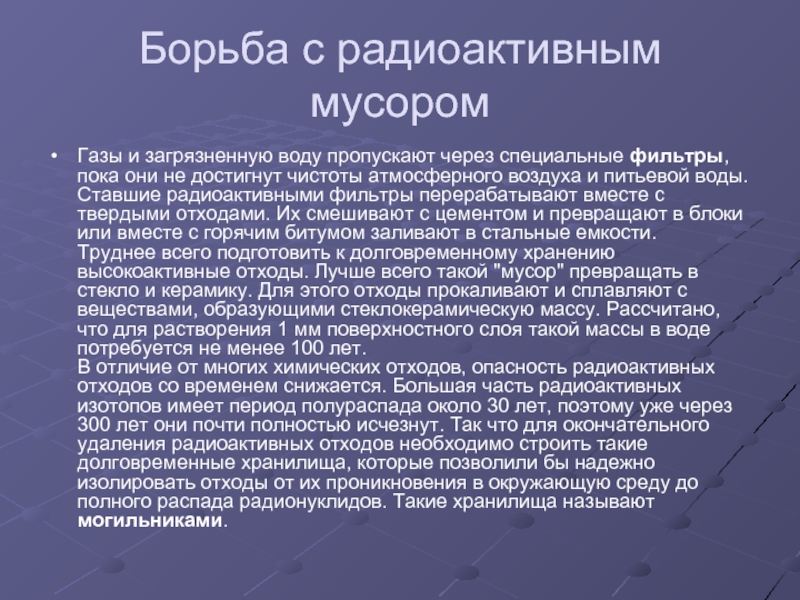 Борьба с радиоактивным мусором

• Газы и загрязненную воду пропускают через специальные фильтры, пока они не достигнут чистоты атмосферного воздуха и питьевой воды. Ставшие радиоактивными фильтры перерабатывают вместе с твердыми отходами. Их смешивают с цементом и превращают в блоки или вместе с горячим битумом заливают в стальные емкости.
Труднее всего подготовить к долговременному хранению высокоактивные отходы. Лучше всего такой "мусор" превращать в стекло и керамику. Для этого отходы прокаливают и сплавляют с веществами, образующими стеклокерамическую массу. Рассчитано, что для растворения 1 мм поверхностного слоя такой массы в воде потребуется не менее 100 лет.
В отличие от многих химических отходов, опасность радиоактивных отходов со временем снижается. Большая часть радиоактивных изотопов имеет период полураспада около 30 лет, поэтому уже через 300 лет они почти полностью исчезнут. Так что для окончательного удаления радиоактивных отходов необходимо строить такие долговременные хранилища, которые позволили бы надежно изолировать отходы от их проникновения в окружающую среду до полного распада радионуклидов. Такие хранилища называют могильниками.